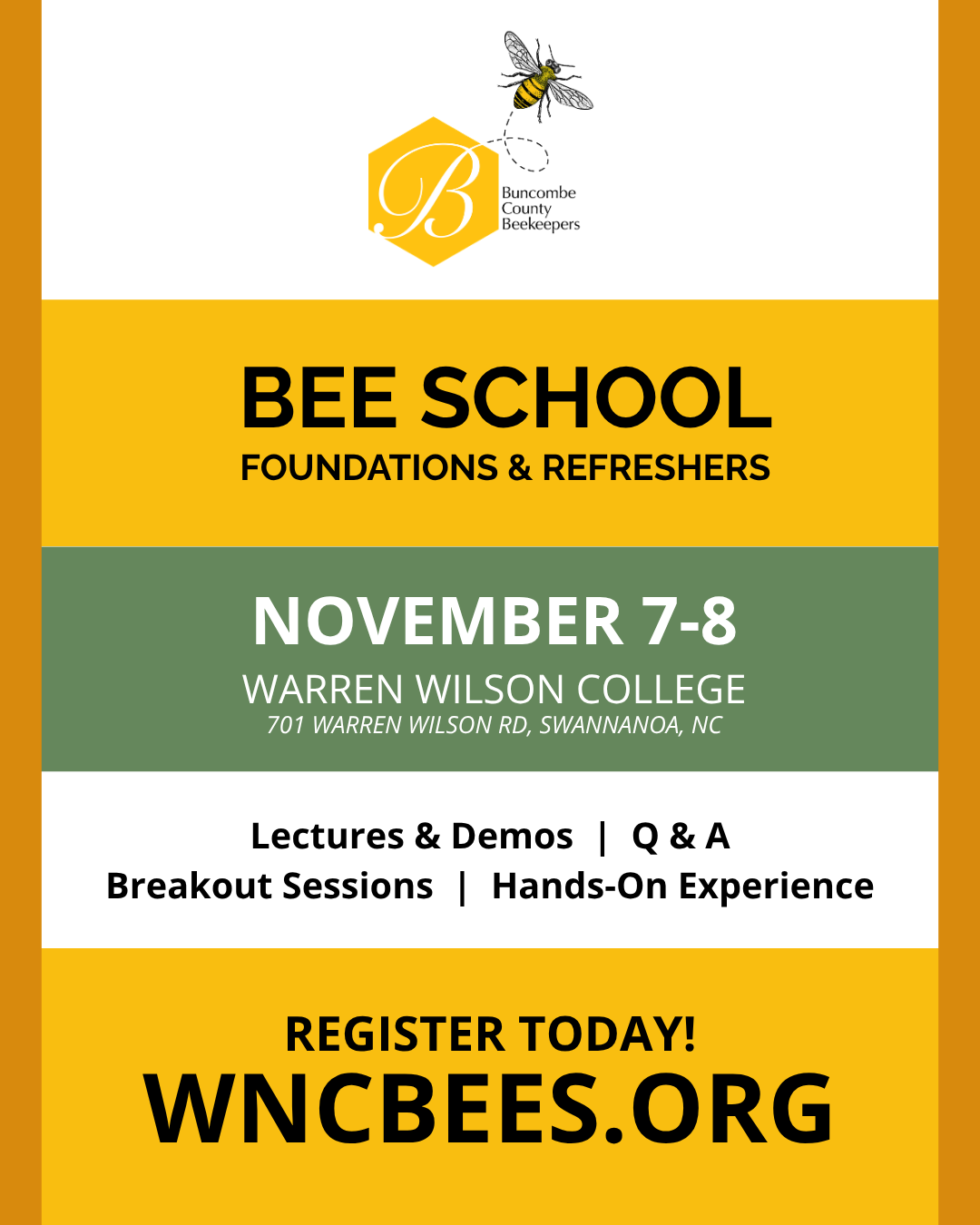 B
Buncombe County Beekeepers

BEE SCHOOL
FOUNDATIONS & REFRESHERS

NOVEMBER 7-8
WARREN WILSON COLLEGE
701 WARREN WILSON RD, SWANNANOA, NC

Lectures & Demos | Q & A
Breakout Sessions | Hands-On Experience

REGISTER TODAY!
WNCBEES.ORG